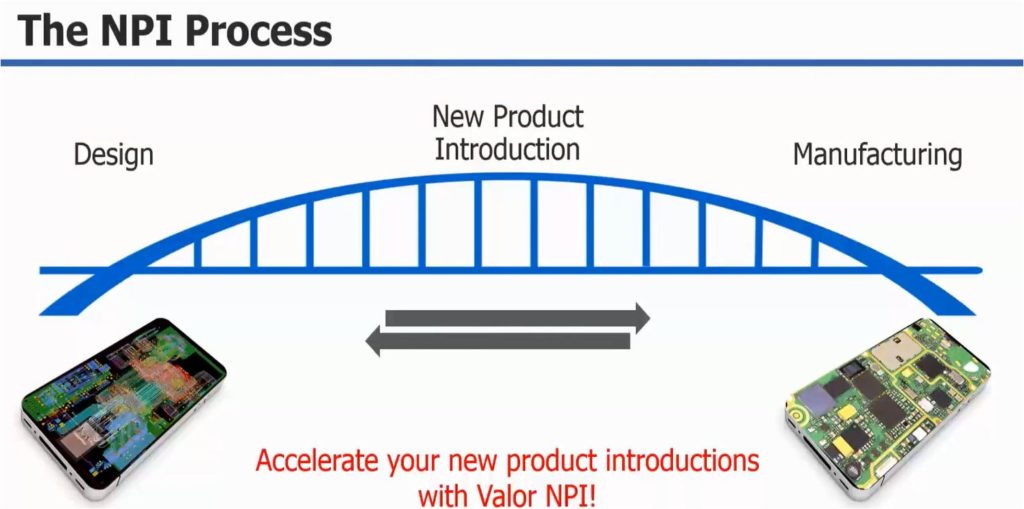 The NPI Process

Design

New Product Introduction

Manufacturing

Accelerate your new product introductions with Valor NPI!